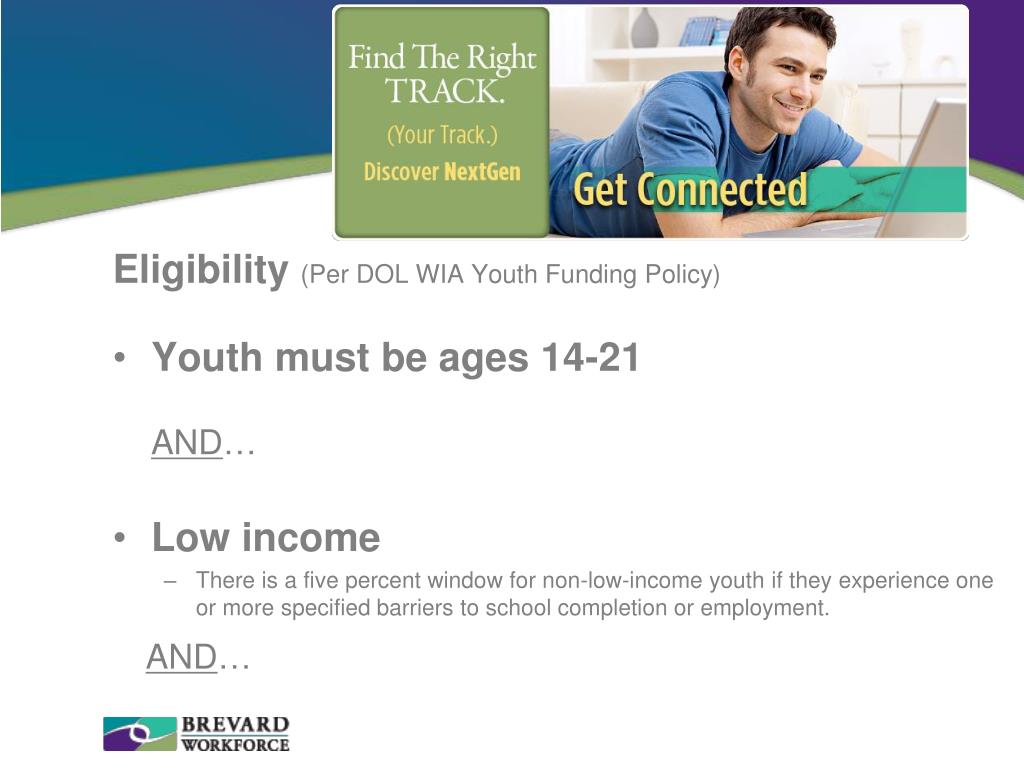 Find The Right TRACK.
(Your Track.)
Discover NextGen

Get Connected

Eligibility (Per DOL WIA Youth Funding Policy)

• Youth must be ages 14-21

AND…

• Low income
– There is a five percent window for non-low-income youth if they experience one or more specified barriers to school completion or employment.

AND…

BREVARD WORKFORCE